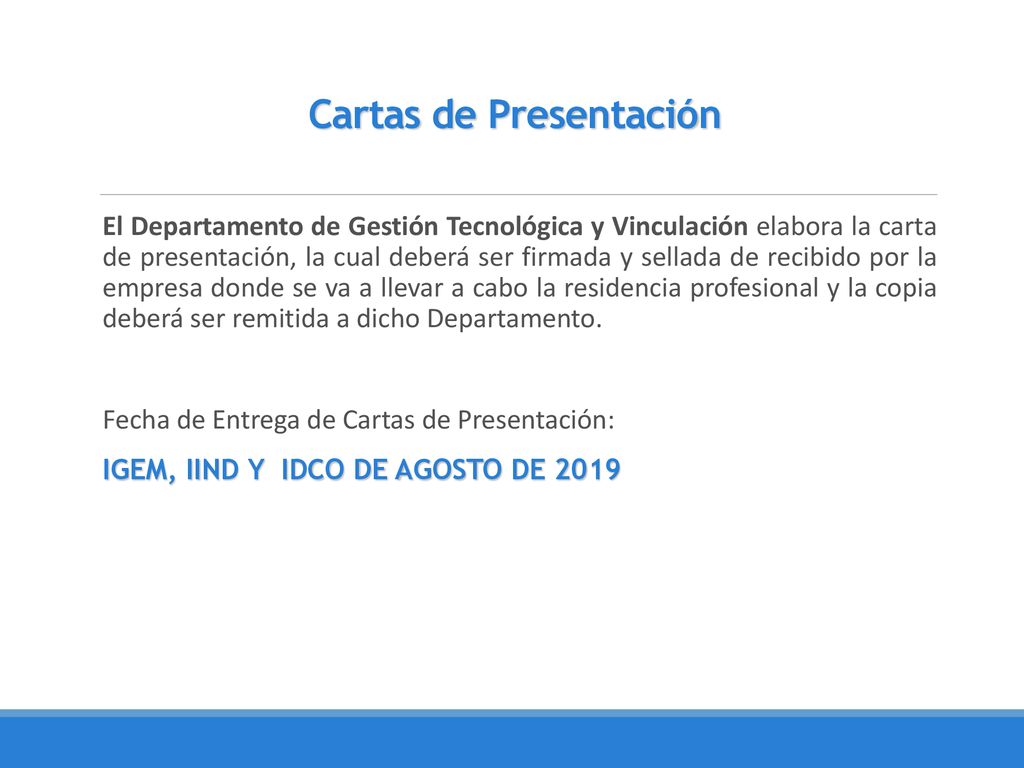 Cartas de Presentación

El Departamento de Gestión Tecnológica y Vinculación elabora la carta de presentación, la cual deberá ser firmada y sellada de recibido por la empresa donde se va a llevar a cabo la residencia profesional y la copia deberá ser remitida a dicho Departamento.

Fecha de Entrega de Cartas de Presentación:

IGEM, IIND Y IDCO DE AGOSTO DE 2019